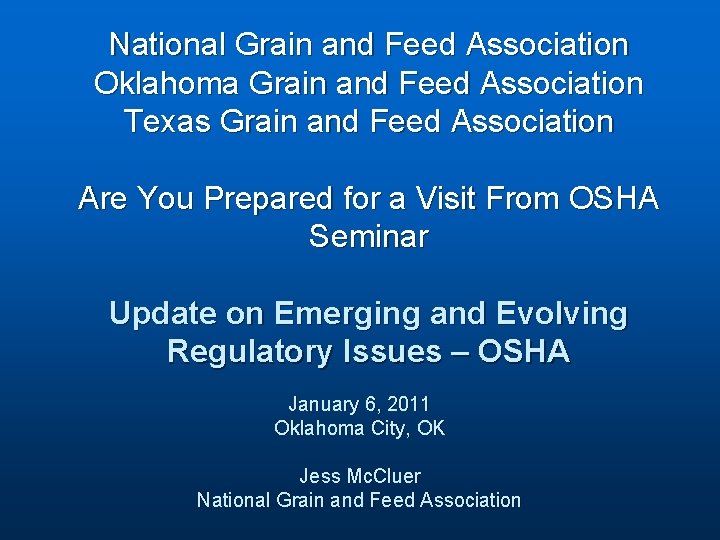 National Grain and Feed Association
Oklahoma Grain and Feed Association
Texas Grain and Feed Association

Are You Prepared for a Visit From OSHA Seminar

Update on Emerging and Evolving Regulatory Issues – OSHA

January 6, 2011
Oklahoma City, OK

Jess McCluer
National Grain and Feed Association